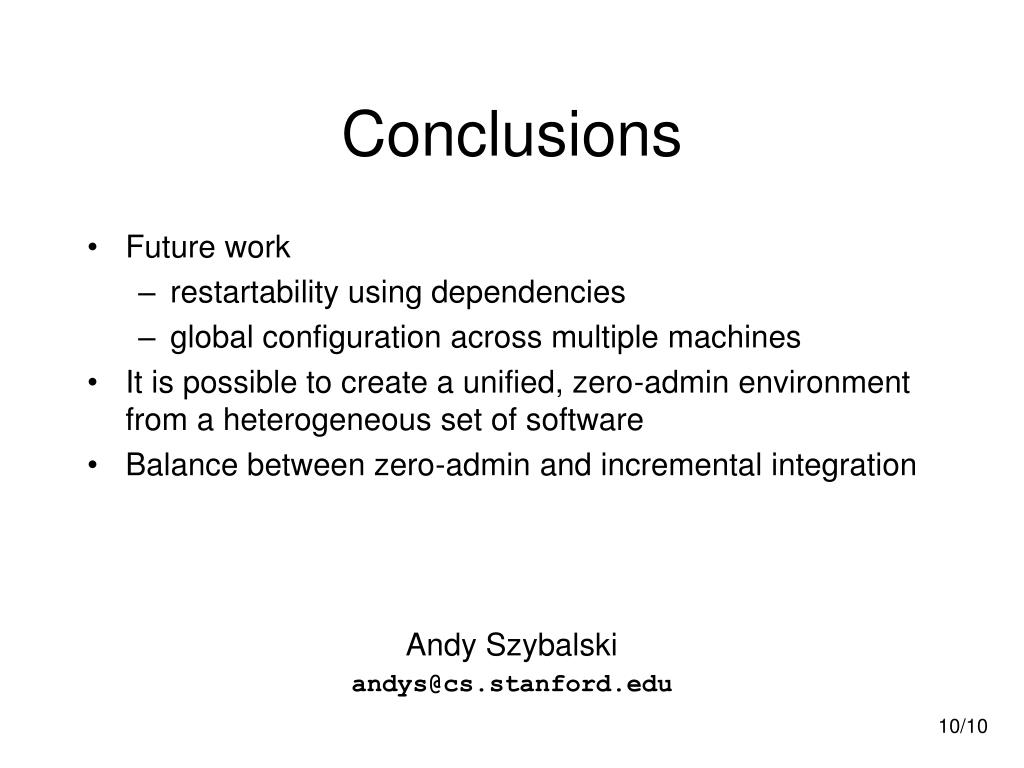 Conclusions

• Future work
  – restartability using dependencies
  – global configuration across multiple machines
• It is possible to create a unified, zero-admin environment from a heterogeneous set of software
• Balance between zero-admin and incremental integration

Andy Szybalski
andys@cs.stanford.edu

10/10